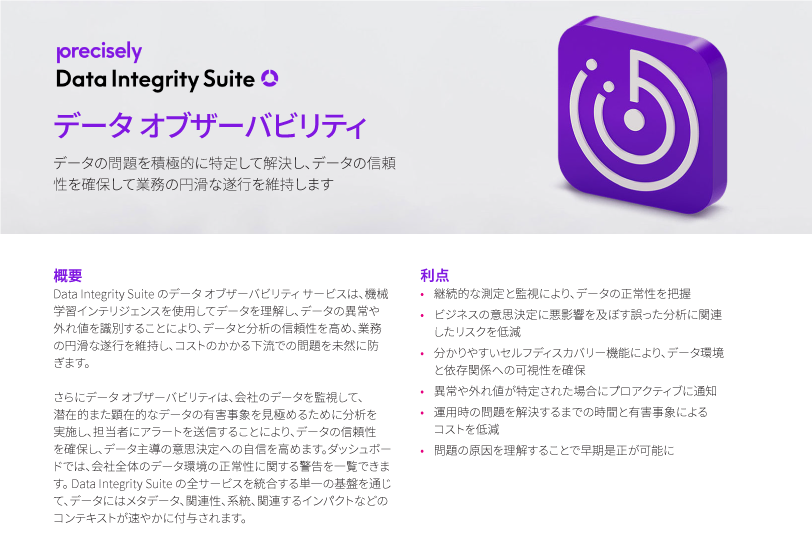 precisely
Data Integrity Suite

データ オブザーバビリティ

データの問題を積極的に特定して解決し、データの信頼性を確保して業務の円滑な遂行を維持します

概要

Data Integrity Suite のデータ オブザーバビリティ サービスは、機械学習インテリジェンスを使用してデータを理解し、データの異常や外れ値を識別することにより、データと分析の信頼性を高め、業務の円滑な遂行を維持し、コストのかかる下流での問題を未然に防ぎます。

さらにデータ オブザーバビリティは、会社のデータを監視して、潜在的また顕在的なデータの有害事象を見極めるために分析を実施し、担当者にアラートを送信することにより、データの信頼性を確保し、データ主導の意思決定への自信を高めます。ダッシュボードでは、会社全体のデータ環境の正常性に関する警告を一覧できます。Data Integrity Suite の全サービスを統合する単一の基盤を通じて、データにはメタデータ、関連性、系統、関連するインパクトなどのコンテキストが速やかに付与されます。

利点

• 継続的な測定と監視により、データの正常性を把握
• ビジネスの意思決定に悪影響を及ぼす誤った分析に関連したリスクを低減
• 分かりやすいセルフディスカバリー機能により、データ環境と依存関係への可視性を確保
• 異常や外れ値が特定された場合にプロアクティブに通知
• 運用時の問題を解決するまでの時間と有害事象によるコストを低減
• 問題の原因を理解することで早期是正が可能に